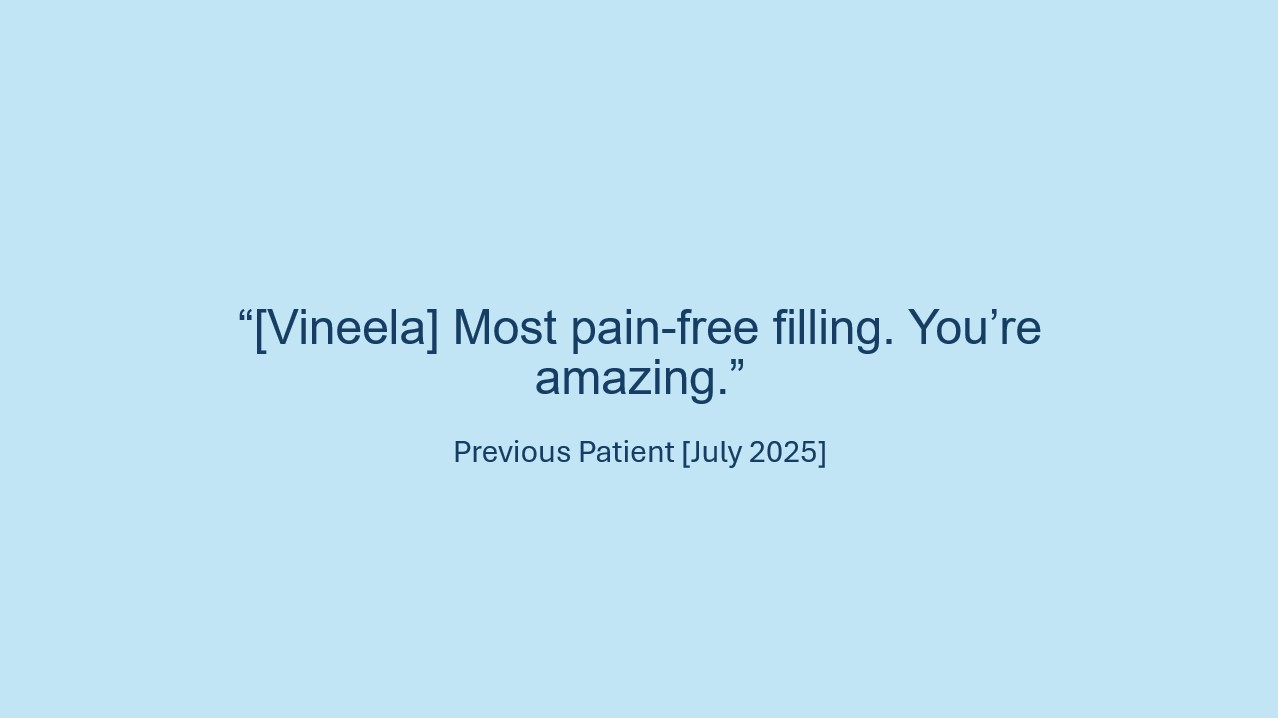 “[Vineela] Most pain-free filling. You’re amazing.”

Previous Patient [July 2025]